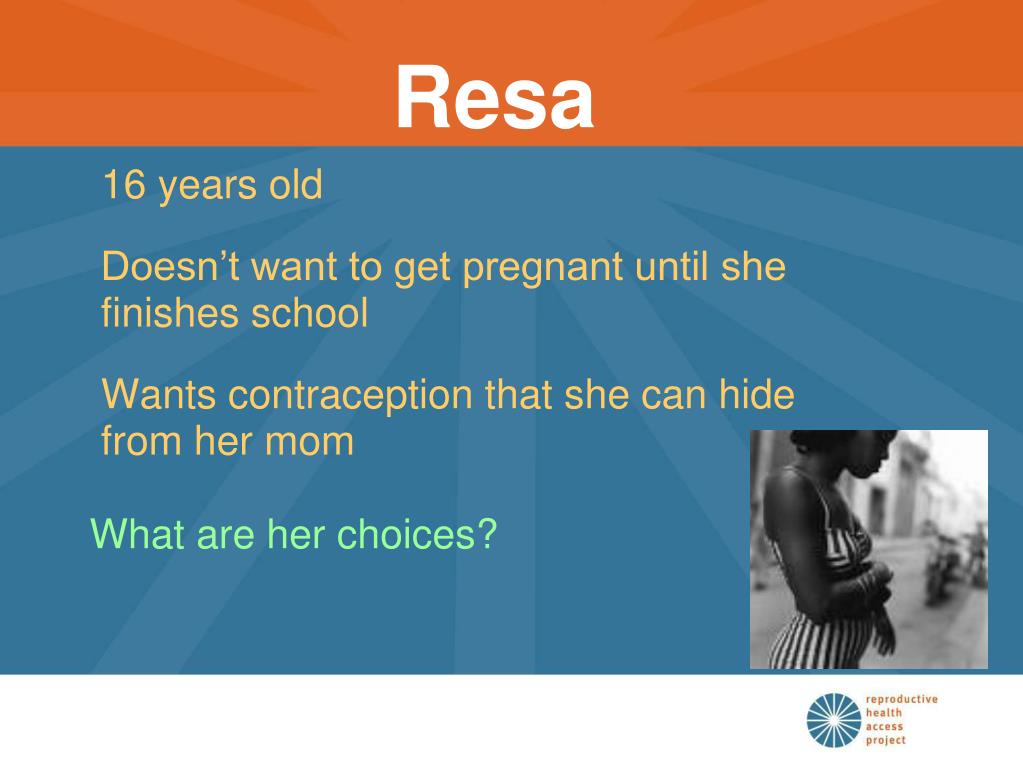 Resa

16 years old

Doesn’t want to get pregnant until she finishes school

Wants contraception that she can hide from her mom

What are her choices?

reproductive health access project